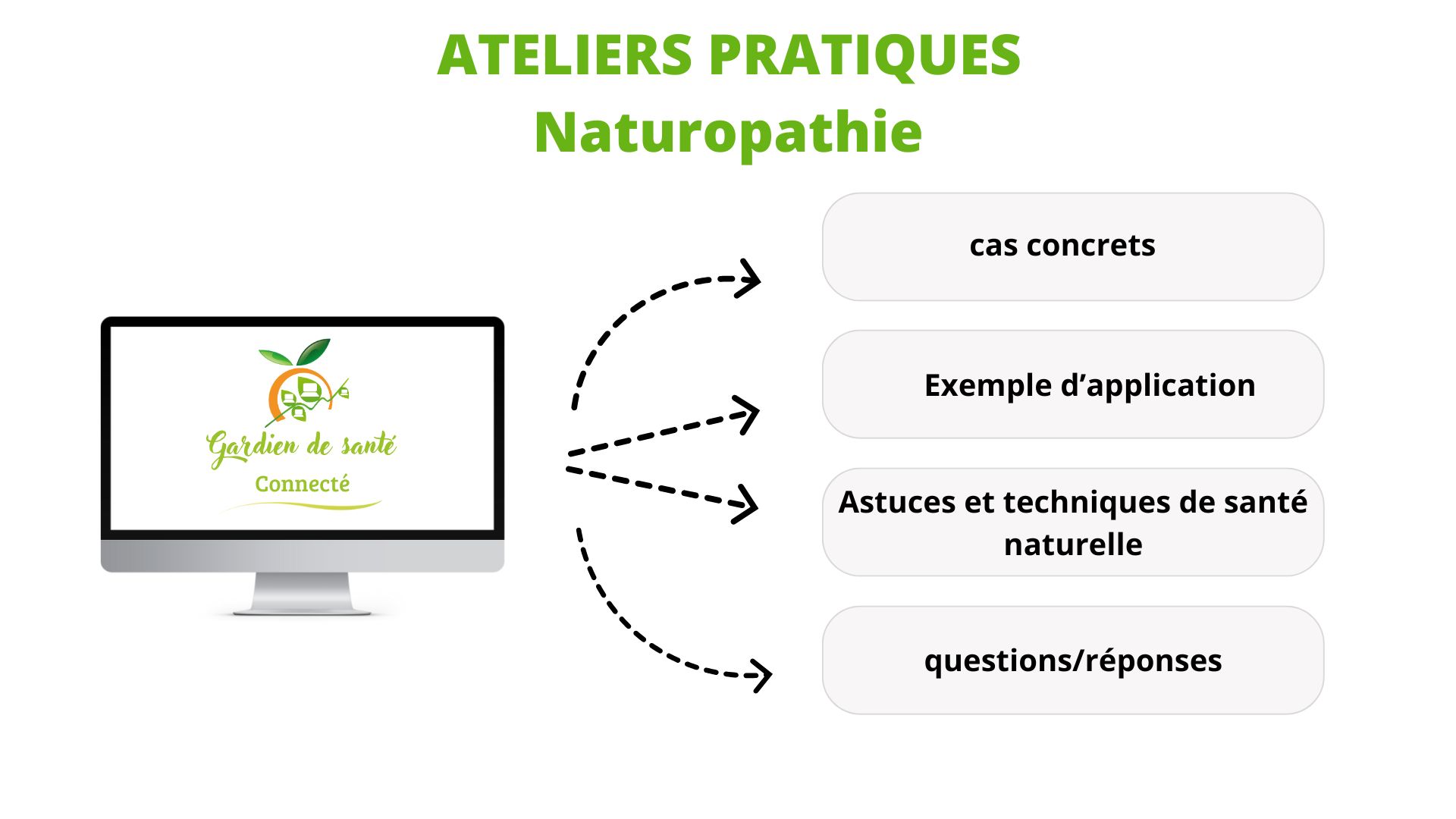 ATELIERS PRATIQUES
Naturopathie

Gardien de santé
Connecté

cas concrets

Exemple d'application

Astuces et techniques de santé naturelle

questions/réponses